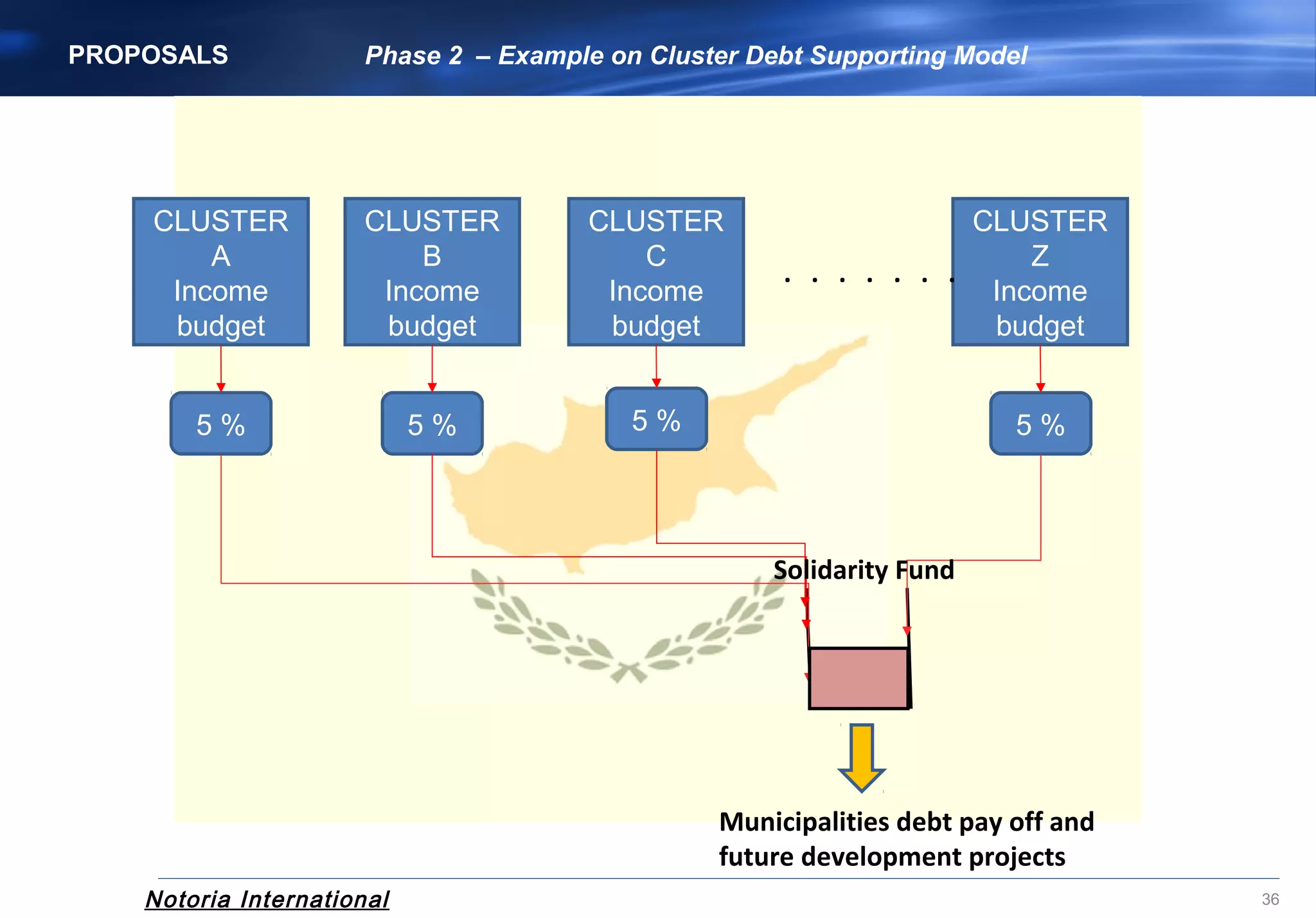 PROPOSALS

Phase 2 – Example on Cluster Debt Supporting Model

CLUSTER A Income budget

CLUSTER B Income budget

CLUSTER C Income budget

. . . . . . .

CLUSTER Z Income budget

5 %

5 %

5 %

5 %

Solidarity Fund

Municipalities debt pay off and future development projects

Notoria International

36